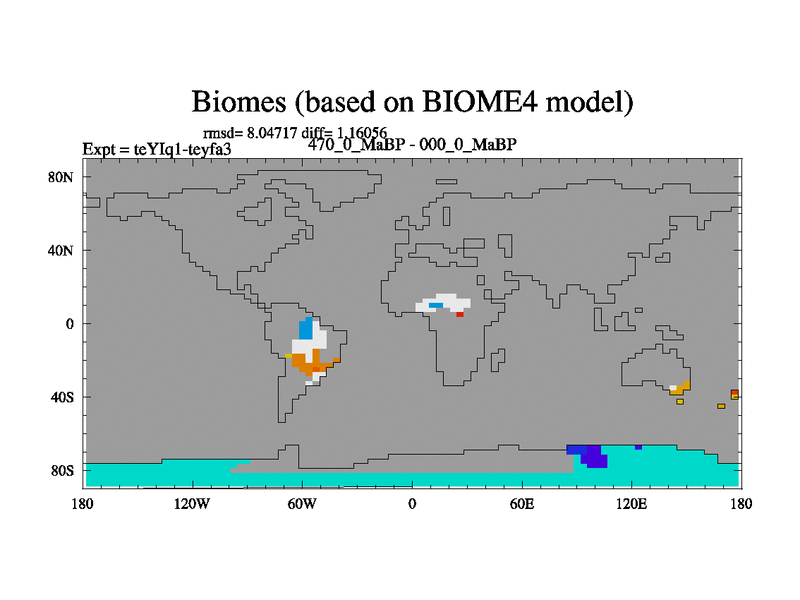 Biomes (based on BIOME4 model)

rmsd= 8.04717 diff= 1.16056

Expt = teYIq1-teyfa3

470_0_MaBP - 000_0_MaBP

80N

40N

0

40S

80S

180

120W

60W

0

60E

120E

180